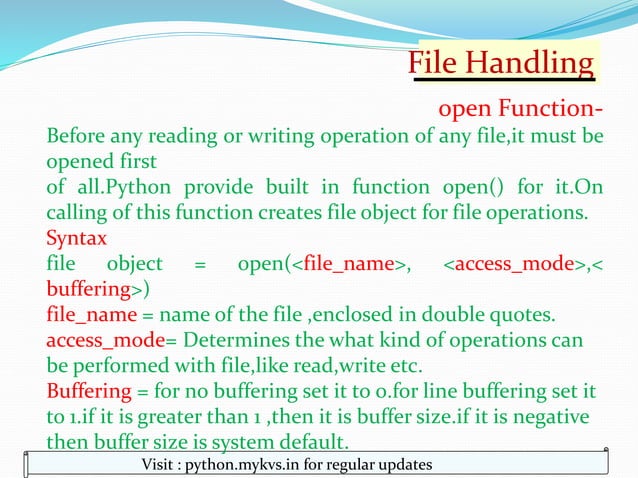 File Handling

open Function-

Before any reading or writing operation of any file,it must be opened first
of all.Python provide built in function open() for it.On calling of this function creates file object for file operations.

Syntax

file object = open(<file_name>, <access_mode>,< buffering>)

file_name = name of the file ,enclosed in double quotes.

access_mode= Determines the what kind of operations can be performed with file,like read,write etc.

Buffering = for no buffering set it to 0.for line buffering set it to 1.if it is greater than 1 ,then it is buffer size.if it is negative then buffer size is system default.

Visit : python.mykvs.in for regular updates